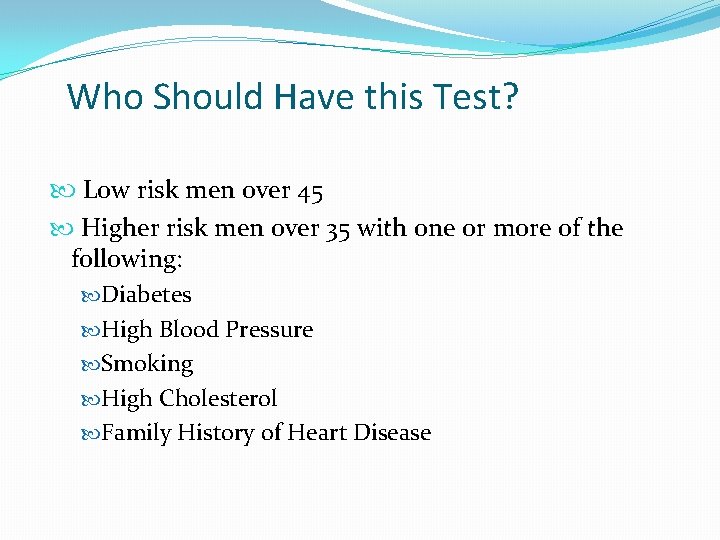 Who Should Have this Test?

Low risk men over 45

Higher risk men over 35 with one or more of the following:

Diabetes

High Blood Pressure

Smoking

High Cholesterol

Family History of Heart Disease